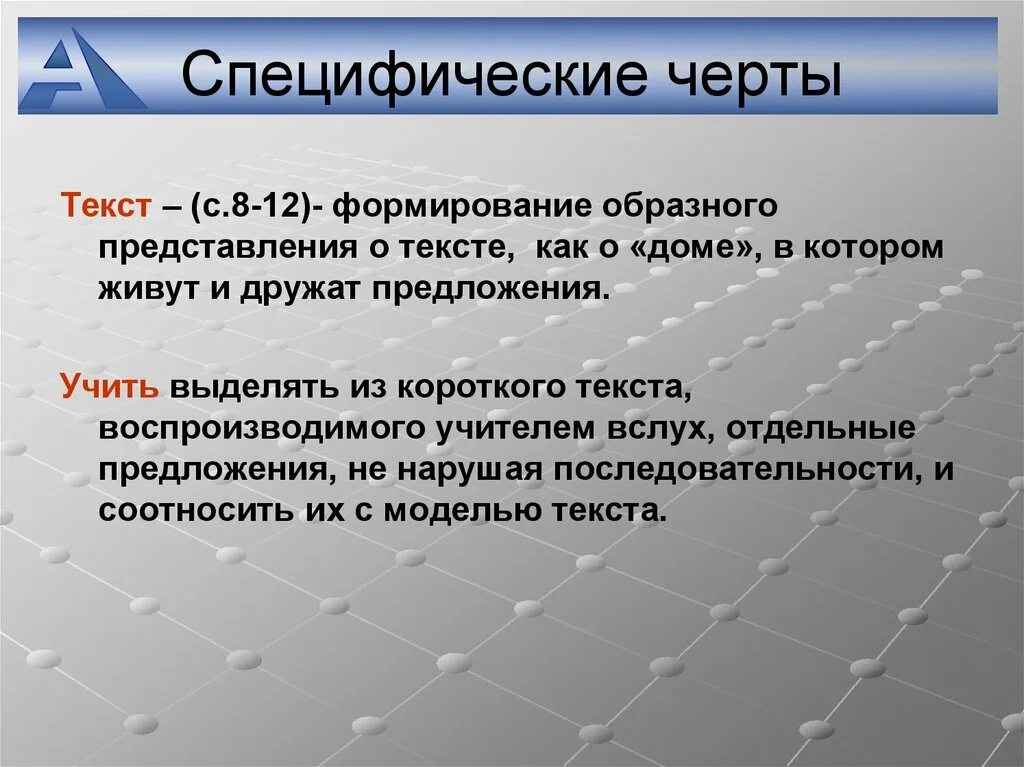 Специфические черты

Текст – (с.8-12)- формирование образного представления о тексте, как о «доме», в котором живут и дружат предложения.

Учить выделять из короткого текста, воспроизводимого учителем вслух, отдельные предложения, не нарушая последовательности, и соотносить их с моделью текста.